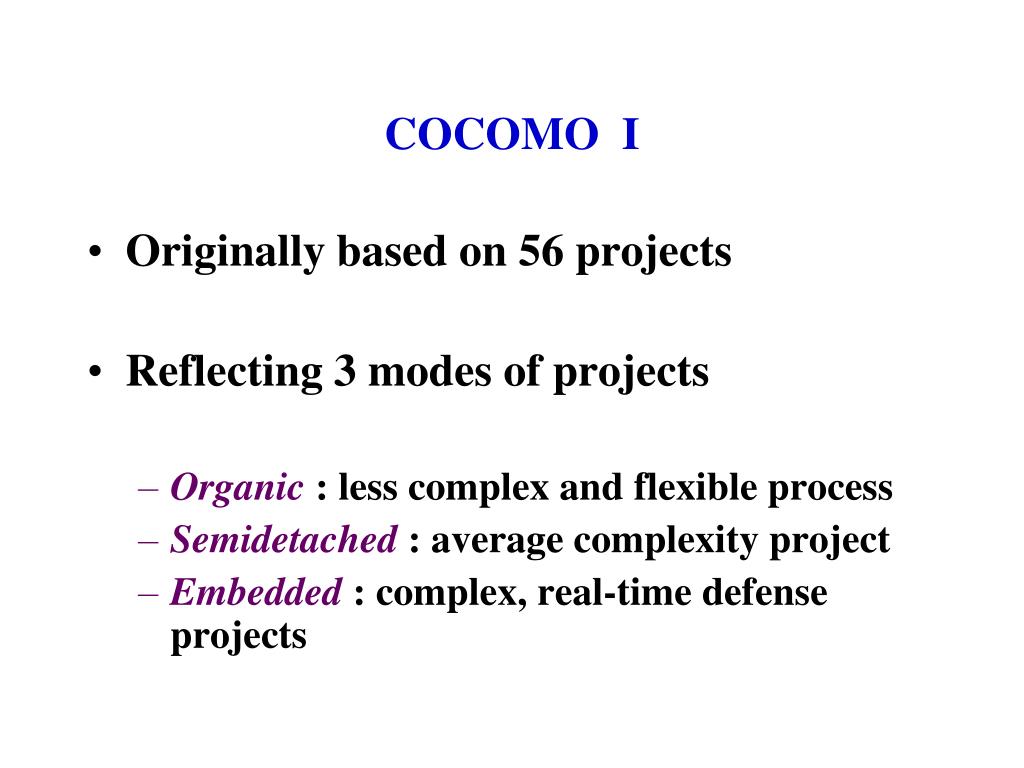 COCOMO I

• Originally based on 56 projects

• Reflecting 3 modes of projects

– Organic : less complex and flexible process
– Semidetached : average complexity project
– Embedded : complex, real-time defense projects